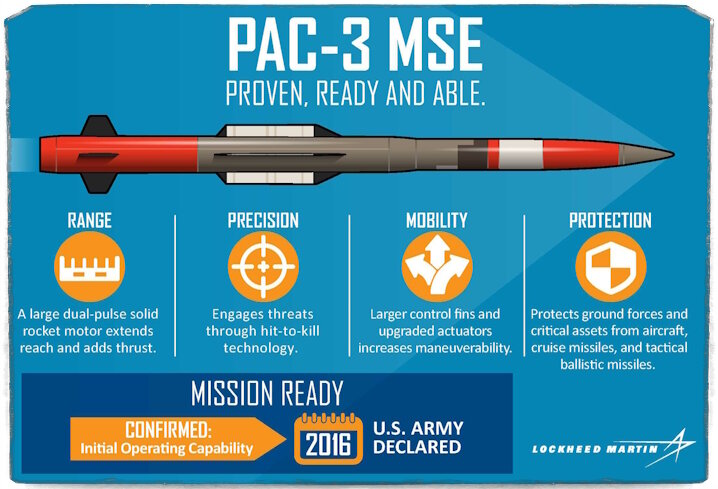 PAC-3 MSE
PROVEN, READY AND ABLE.

RANGE
A large dual-pulse solid rocket motor extends reach and adds thrust.

PRECISION
Engages threats through hit-to-kill technology.

MOBILITY
Larger control fins and upgraded actuators increases maneuverability.

PROTECTION
Protects ground forces and critical assets from aircraft, cruise missiles, and tactical ballistic missiles.

MISSION READY
CONFIRMED:
Initial Operating Capability
2016
U.S. ARMY DECLARED

LOCKHEED MARTIN